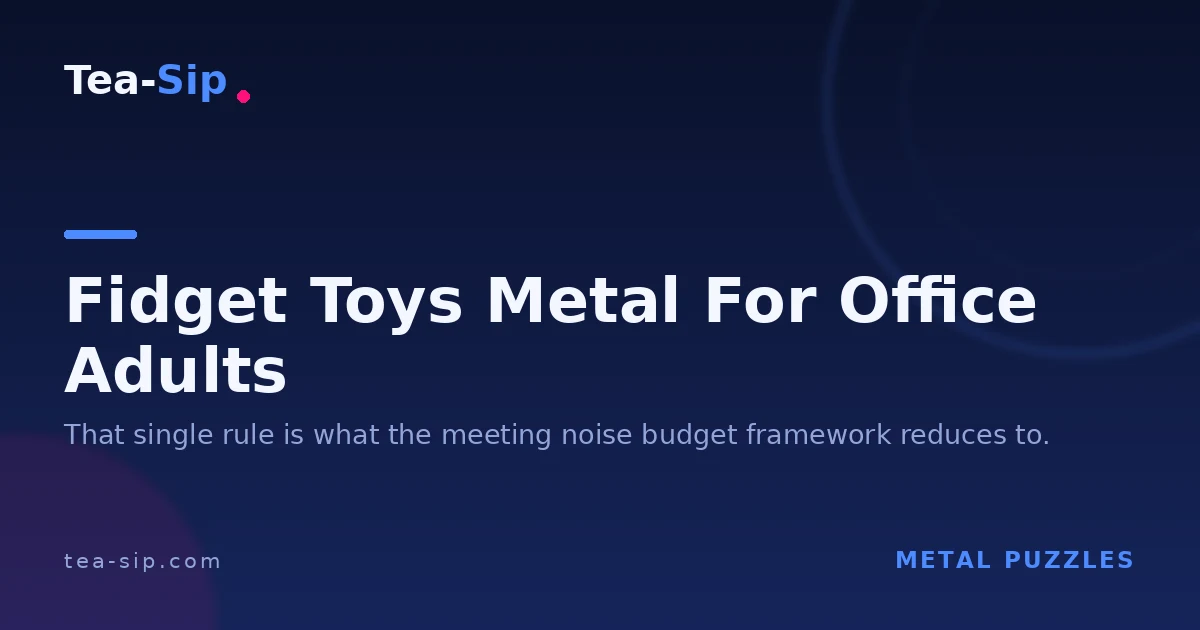 Tea-Sip

Fidget Toys Metal For Office Adults

That single rule is what the meeting noise budget framework reduces to.

tea-sip.com

METAL PUZZLES